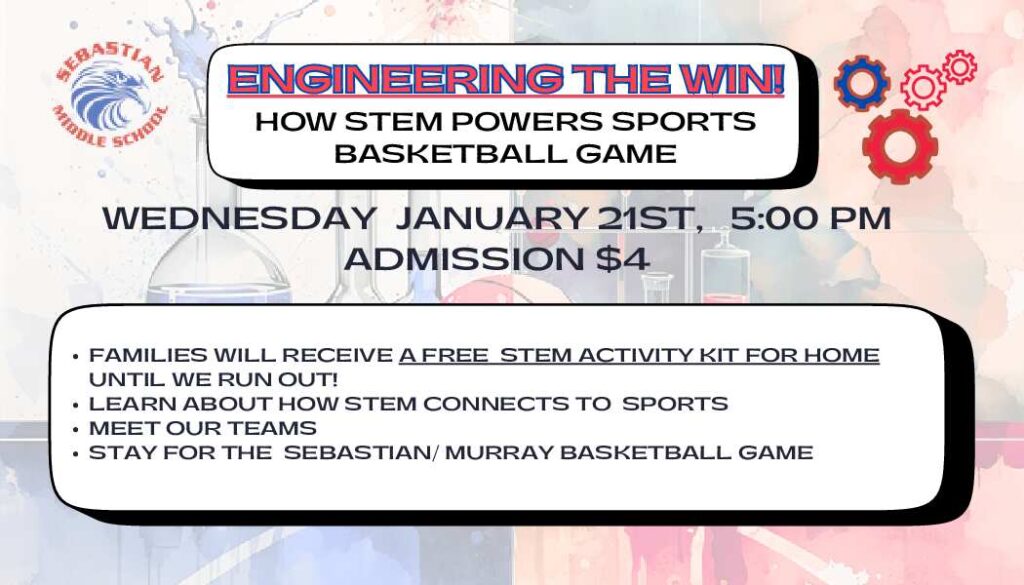 SEBASTIAN MIDDLE SCHOOL

ENGINEERING THE WIN!
HOW STEM POWERS SPORTS BASKETBALL GAME

WEDNESDAY JANUARY 21ST, 5:00 PM
ADMISSION $4

• FAMILIES WILL RECEIVE A FREE STEM ACTIVITY KIT FOR HOME UNTIL WE RUN OUT!
• LEARN ABOUT HOW STEM CONNECTS TO SPORTS
• MEET OUR TEAMS
• STAY FOR THE SEBASTIAN/ MURRAY BASKETBALL GAME